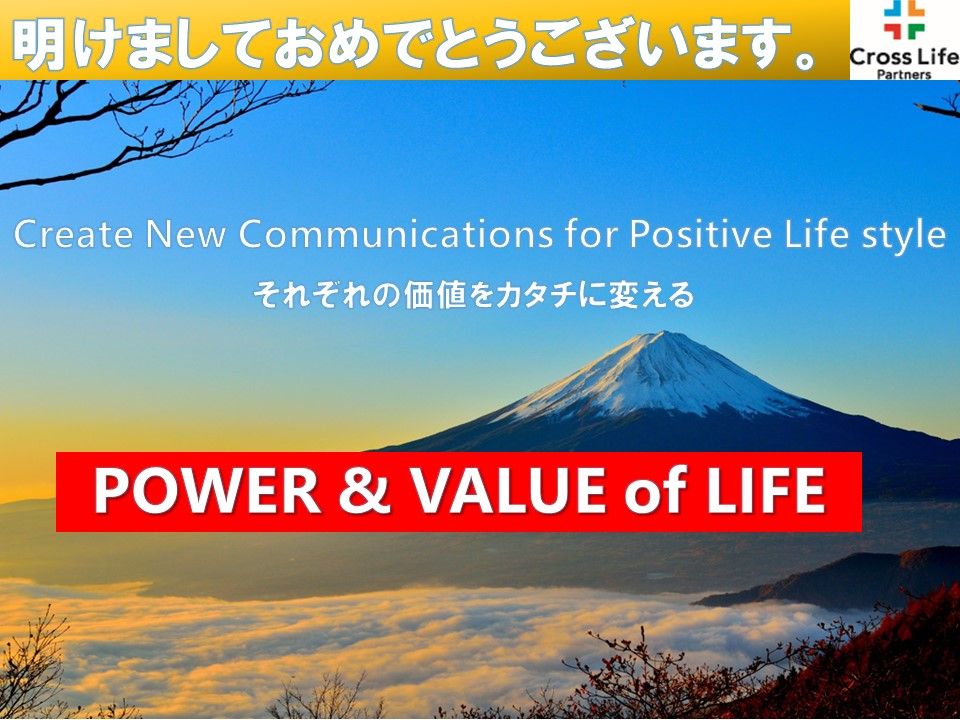 明けましておめでとうございます。

Cross Life
Partners

Create New Communications for Positive Life style
それぞれの価値をカタチに変える

POWER & VALUE of LIFE